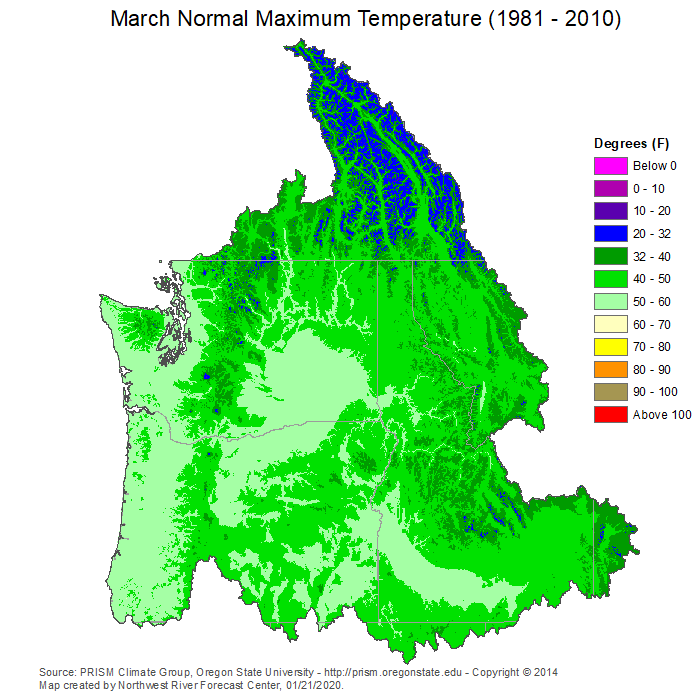 March Normal Maximum Temperature (1981 - 2010)

Degrees (F)
Below 0
0 - 10
10 - 20
20 - 32
32 - 40
40 - 50
50 - 60
60 - 70
70 - 80
80 - 90
90 - 100
Above 100

Source: PRISM Climate Group, Oregon State University - http://prism.oregonstate.edu - Copyright © 2014
Map created by Northwest River Forecast Center, 01/21/2020.